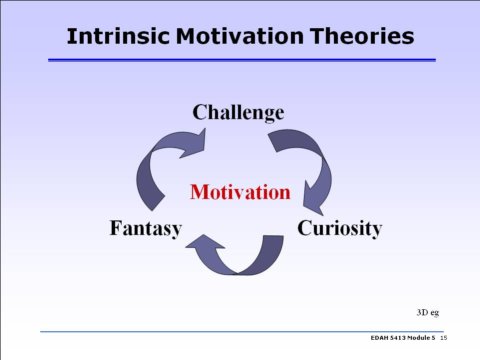 Intrinsic Motivation Theories

Challenge

Motivation

Fantasy

Curiosity

3D eg

EDAH 5413 Module 5 15